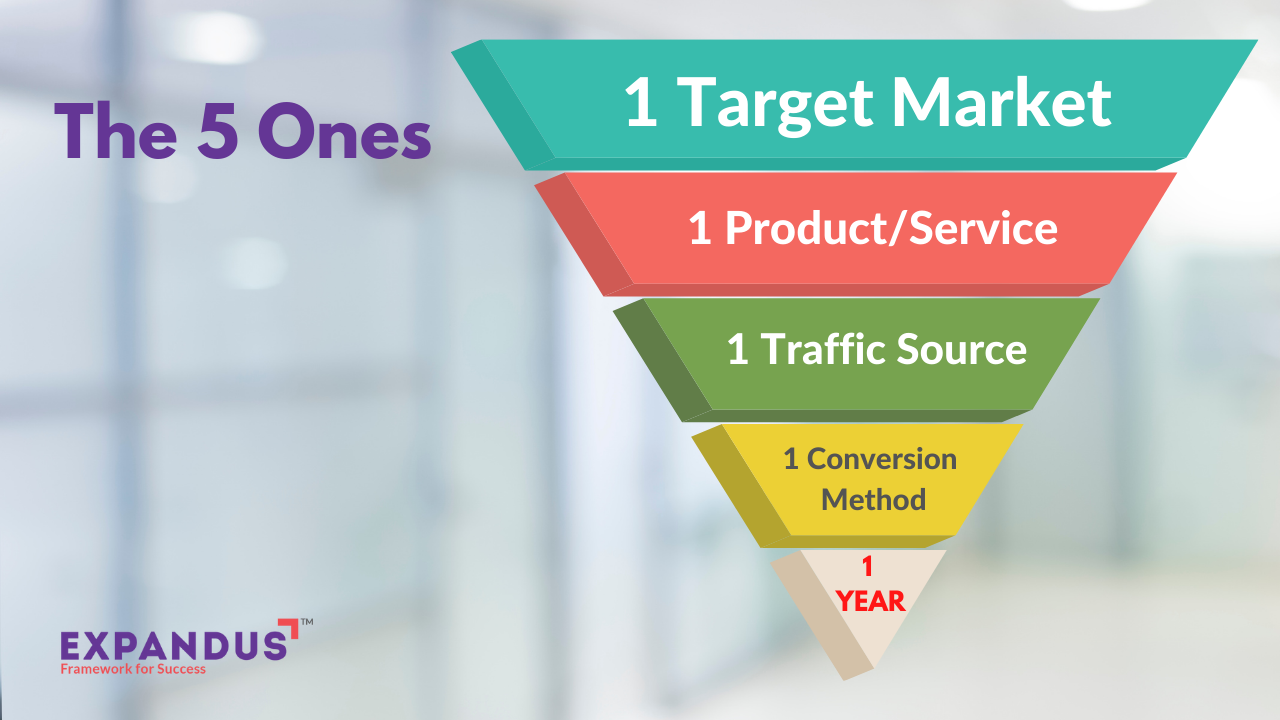 The 5 Ones

1 Target Market

1 Product/Service

1 Traffic Source

1 Conversion Method

1 YEAR

EXPANDUS™
Framework for Success